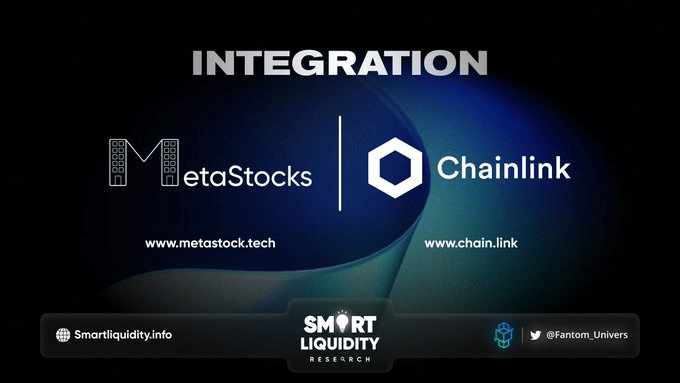 INTEGRATION

MetaStocks

Chainlink

www.metastock.tech

www.chain.link

Smartliquidity.info

SMART LIQUIDITY RESEARCH

@Fantom_Univers